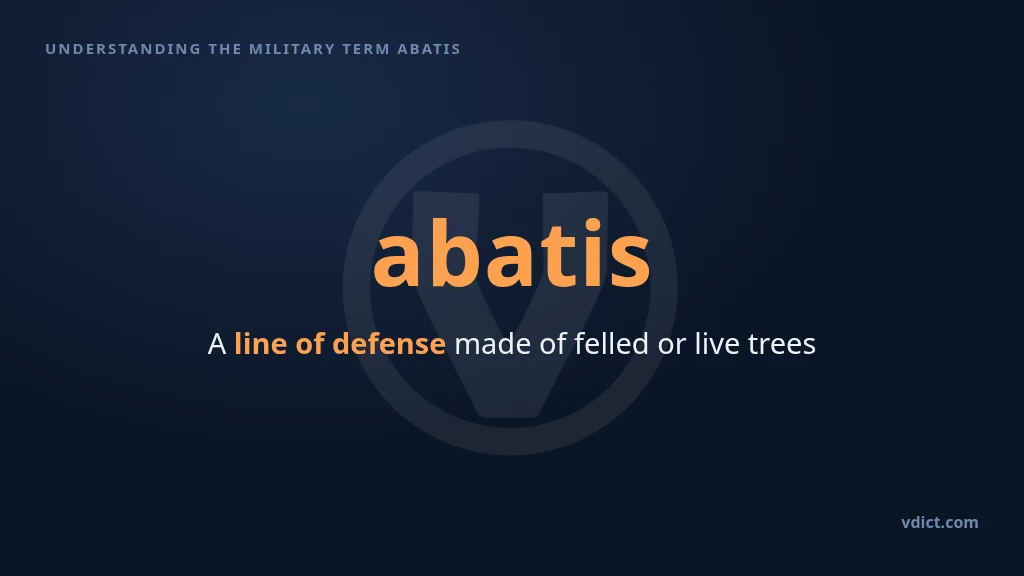 UNDERSTANDING THE MILITARY TERM ABATIS

abatis

A line of defense made of felled or live trees

vdict.com